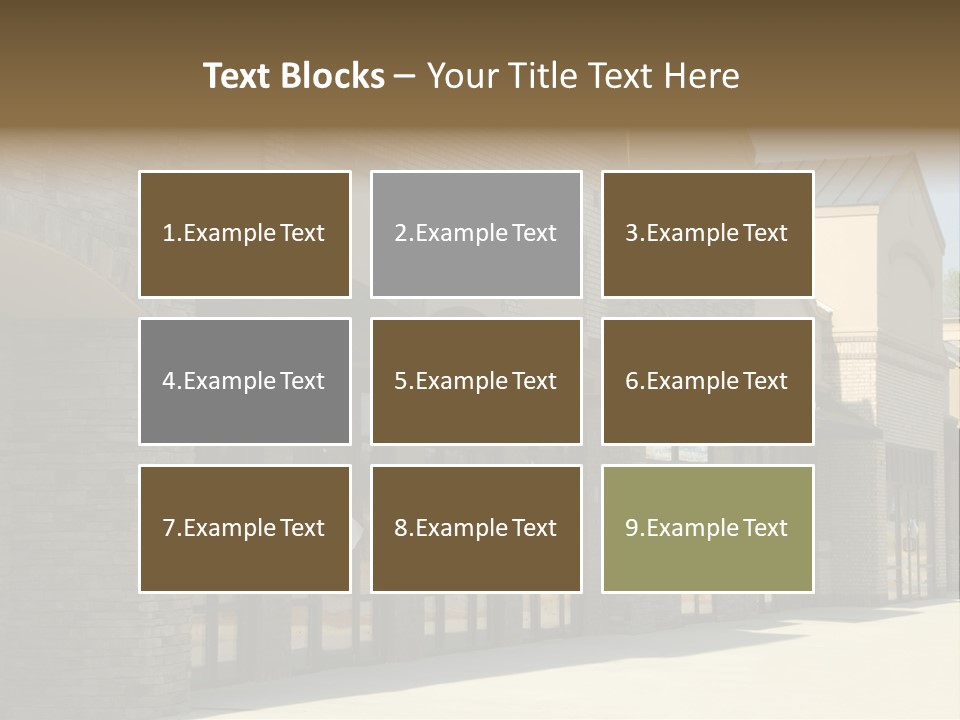 Text Blocks – Your Title Text Here

1.Example Text

2.Example Text

3.Example Text

4.Example Text

5.Example Text

6.Example Text

7.Example Text

8.Example Text

9.Example Text